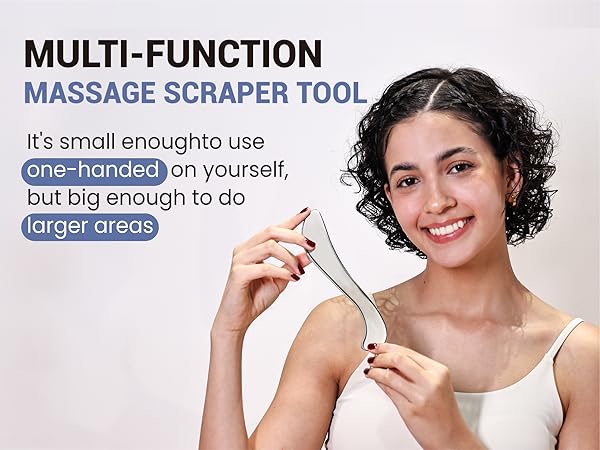 MULTI-FUNCTION
MASSAGE SCRAPER TOOL

It's small enoughto use one-handed on yourself, but big enough to do larger areas